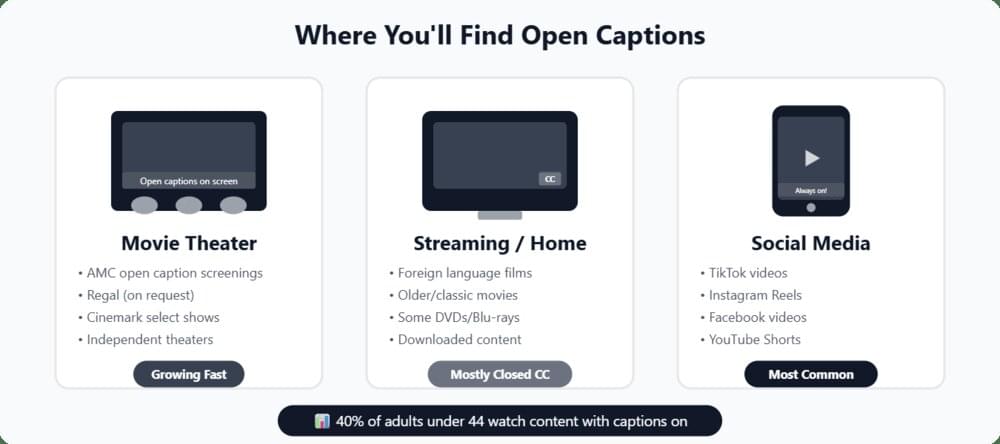 Where You'll Find Open Captions

Open captions on screen

Movie Theater

• AMC open caption screenings
• Regal (on request)
• Cinemark select shows
• Independent theaters

Growing Fast

CC

Streaming / Home

• Foreign language films
• Older/classic movies
• Some DVDs/Blu-rays
• Downloaded content

Mostly Closed CC

Always on!

Social Media

• TikTok videos
• Instagram Reels
• Facebook videos
• YouTube Shorts

Most Common

40% of adults under 44 watch content with captions on